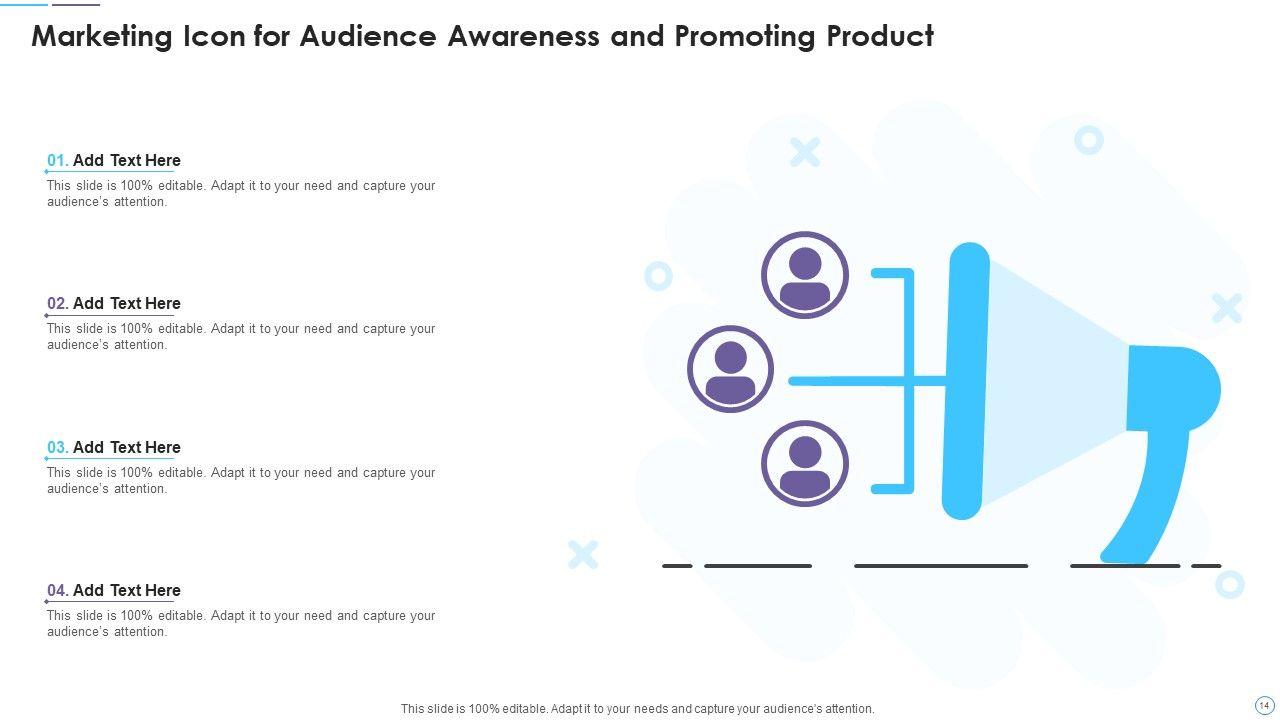 Marketing Icon for Audience Awareness and Promoting Product

01. Add Text Here
This slide is 100% editable. Adapt it to your need and capture your audience's attention.

02. Add Text Here
This slide is 100% editable. Adapt it to your need and capture your audience's attention.

03. Add Text Here
This slide is 100% editable. Adapt it to your need and capture your audience's attention.

04. Add Text Here
This slide is 100% editable. Adapt it to your need and capture your audience's attention.

This slide is 100% editable. Adapt it to your needs and capture your audience's attention.

14